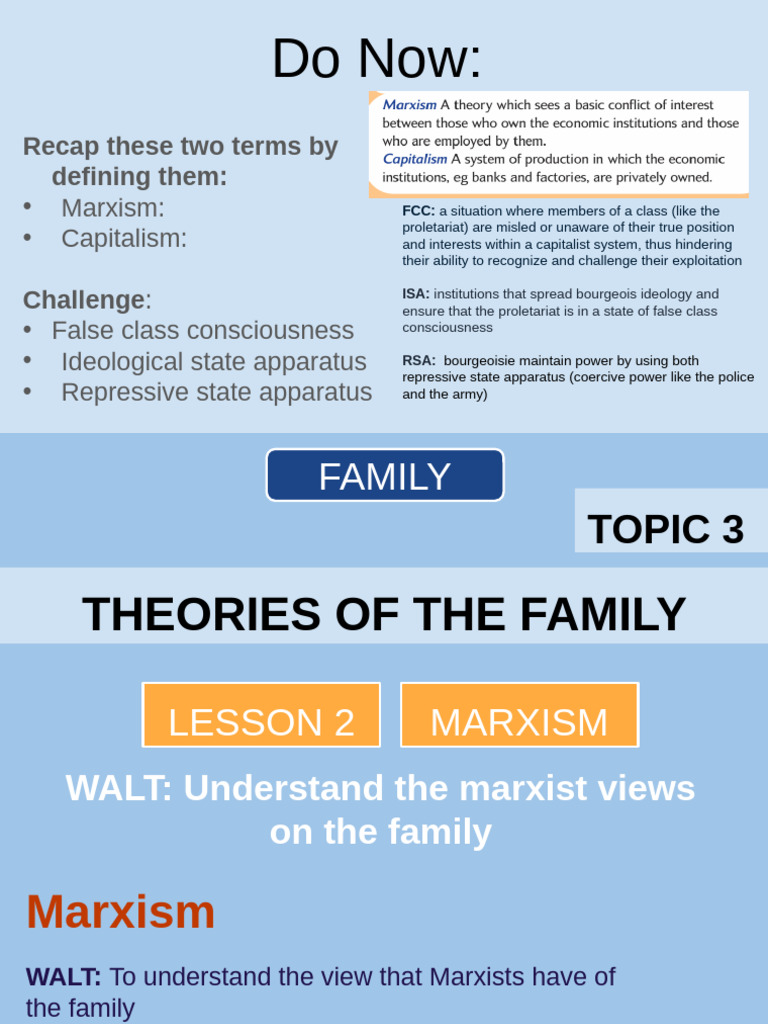 Do Now:

Recap these two terms by defining them:
• Marxism:
• Capitalism:

Challenge:
• False class consciousness
• Ideological state apparatus
• Repressive state apparatus

Marxism A theory which sees a basic conflict of interest between those who own the economic institutions and those who are employed by them.
Capitalism A system of production in which the economic institutions, eg banks and factories, are privately owned.

FCC: a situation where members of a class (like the proletariat) are misled or unaware of their true position and interests within a capitalist system, thus hindering their ability to recognize and challenge their exploitation

ISA: institutions that spread bourgeois ideology and ensure that the proletariat is in a state of false class consciousness

RSA: bourgeoisie maintain power by using both repressive state apparatus (coercive power like the police and the army)

FAMILY

TOPIC 3

THEORIES OF THE FAMILY

LESSON 2

MARXISM

WALT: Understand the marxist views on the family

Marxism

WALT: To understand the view that Marxists have of the family